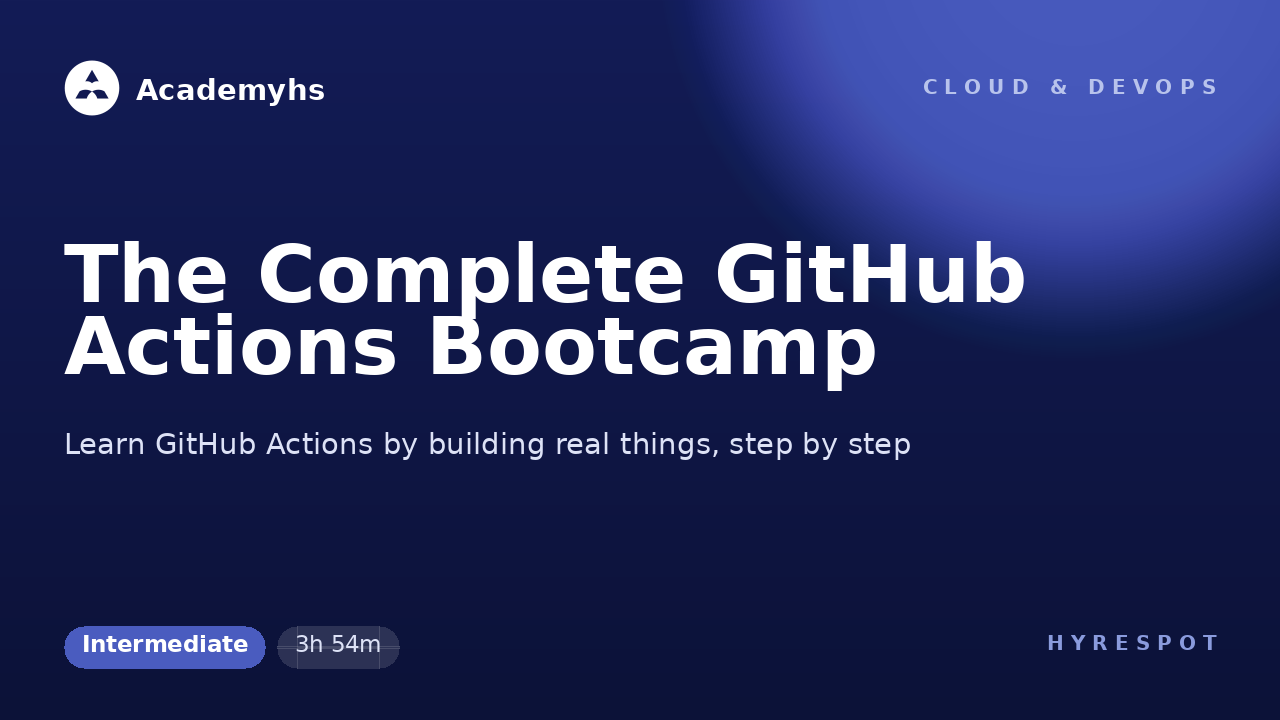 Academyhs

CLOUD & DEVOPS

The Complete GitHub Actions Bootcamp

Learn GitHub Actions by building real things, step by step

Intermediate

3h 54m

HYRESPOT